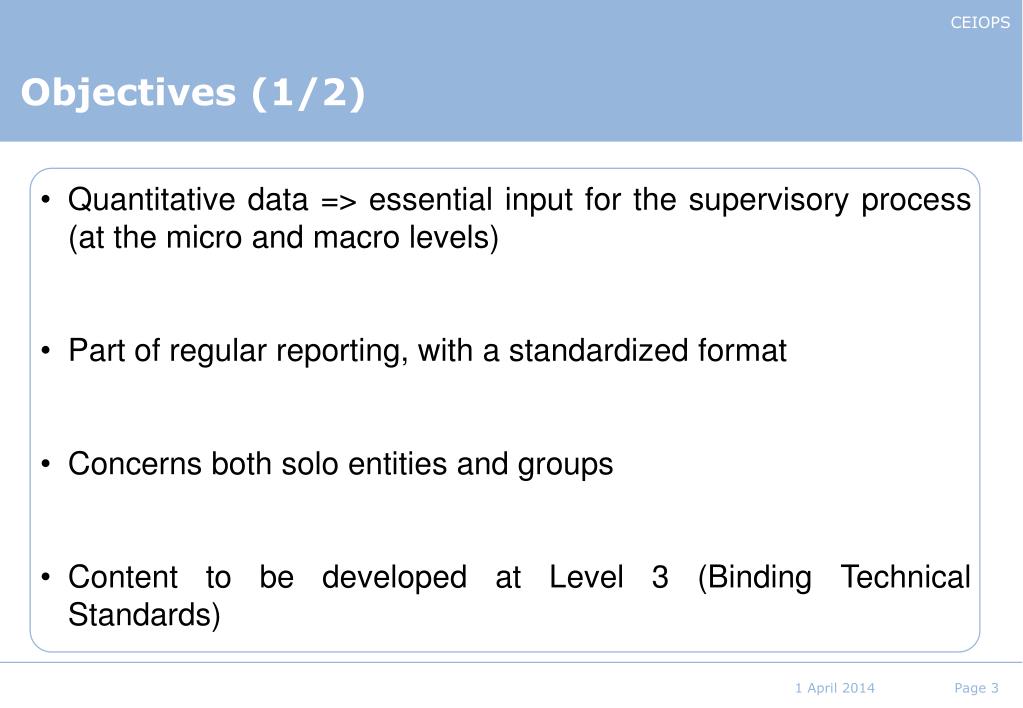 CEIOPS

Objectives (1/2)

• Quantitative data => essential input for the supervisory process (at the micro and macro levels)

• Part of regular reporting, with a standardized format

• Concerns both solo entities and groups

• Content to be developed at Level 3 (Binding Technical Standards)

1 April 2014

Page 3